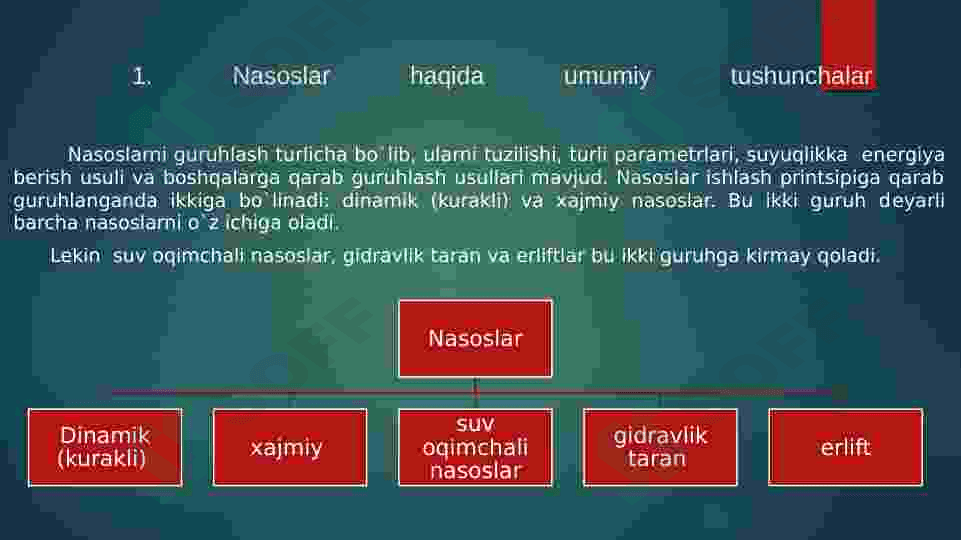 1. Nasoslar haqida umumiy tushunchalar

Nasoslarni guruhlash turlicha bo`lib, ularni tuzilishi, turli parametrlari, suyuqlikka energiya berish usuli va boshqalarga qarab guruhlash usullari mavjud. Nasoslar ishlash printsipiga qarab guruhlanganda ikkiga bo`linadi: dinamik (kurakli) va xajmiy nasoslar. Bu ikki guruh deyarli barcha nasoslarni o`z ichiga oladi.

Lekin suv oqimchali nasoslar, gidravlik taran va erliftlar bu ikki guruhga kirmay qoladi.

Nasoslar

Dinamik (kurakli)

xajmiy

suv oqimchali nasoslar

gidravlik taran

erlift